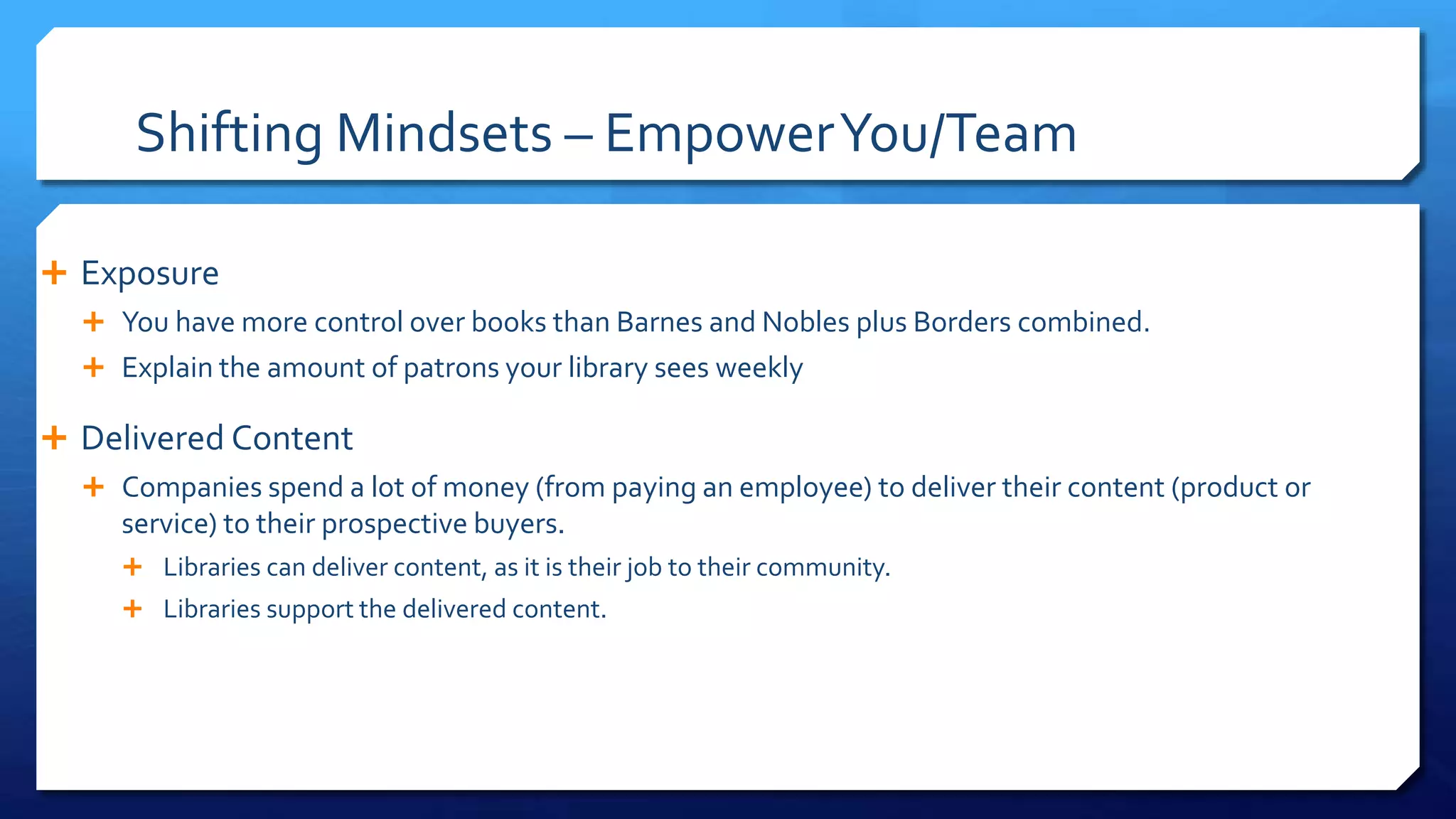 Shifting Mindsets – Empower You/Team

+ Exposure
  + You have more control over books than Barnes and Nobles plus Borders combined.
  + Explain the amount of patrons your library sees weekly

+ Delivered Content
  + Companies spend a lot of money (from paying an employee) to deliver their content (product or service) to their prospective buyers.
    + Libraries can deliver content, as it is their job to their community.
    + Libraries support the delivered content.